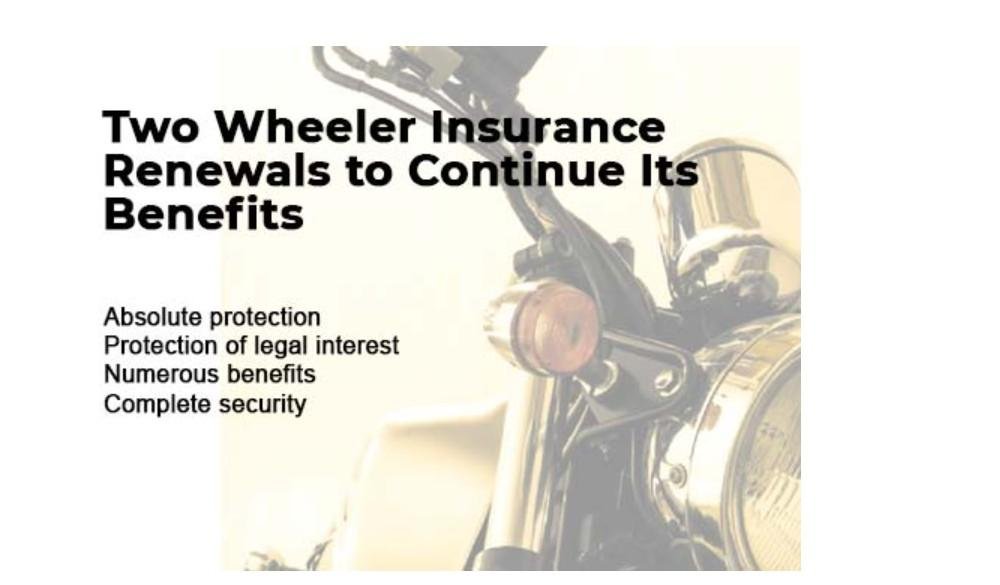 Two Wheeler Insurance Renewals to Continue Its Benefits

Absolute protection
Protection of legal interest
Numerous benefits
Complete security